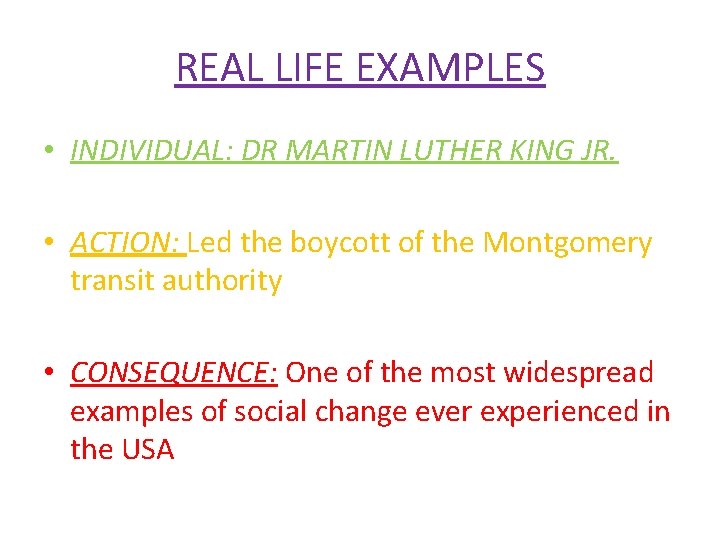 REAL LIFE EXAMPLES

• INDIVIDUAL: DR MARTIN LUTHER KING JR.

• ACTION: Led the boycott of the Montgomery transit authority

• CONSEQUENCE: One of the most widespread examples of social change ever experienced in the USA